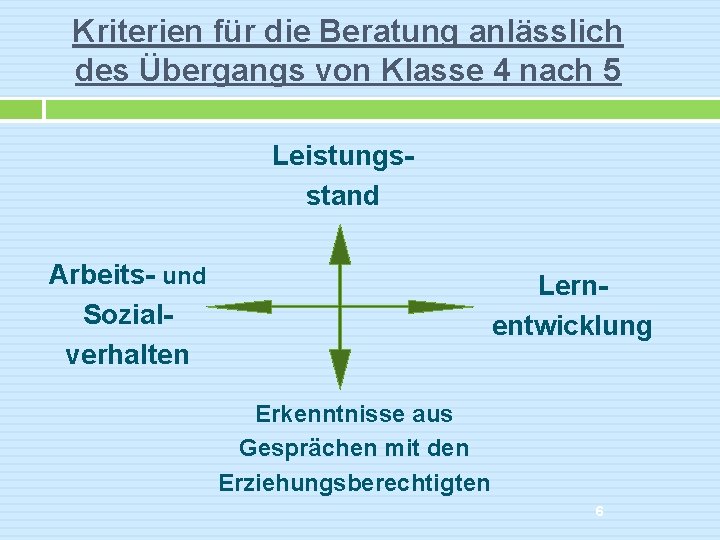 Kriterien für die Beratung anlässlich des Übergangs von Klasse 4 nach 5

Leistungsstand

Arbeits- und Sozialverhalten

Lernentwicklung

Erkenntnisse aus Gesprächen mit den Erziehungsberechtigten

6